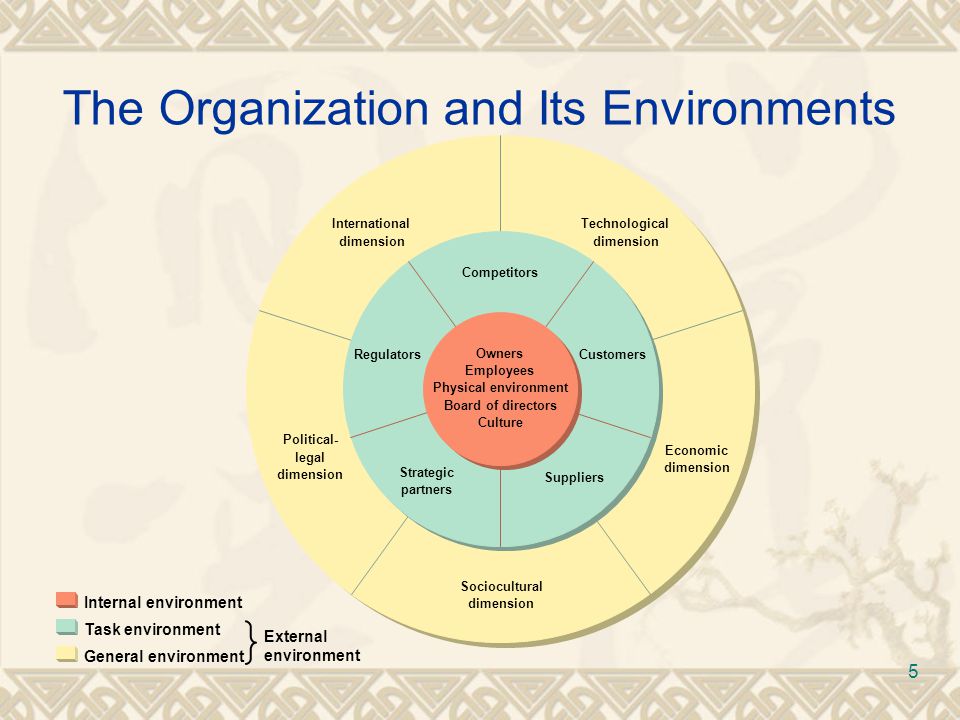 The Organization and Its Environments

International dimension

Technological dimension

Competitors

Regulators

Customers

Owners
Employees
Physical environment
Board of directors
Culture

Political-legal dimension

Strategic partners

Suppliers

Economic dimension

Sociocultural dimension

Internal environment

Task environment

General environment

External environment

5